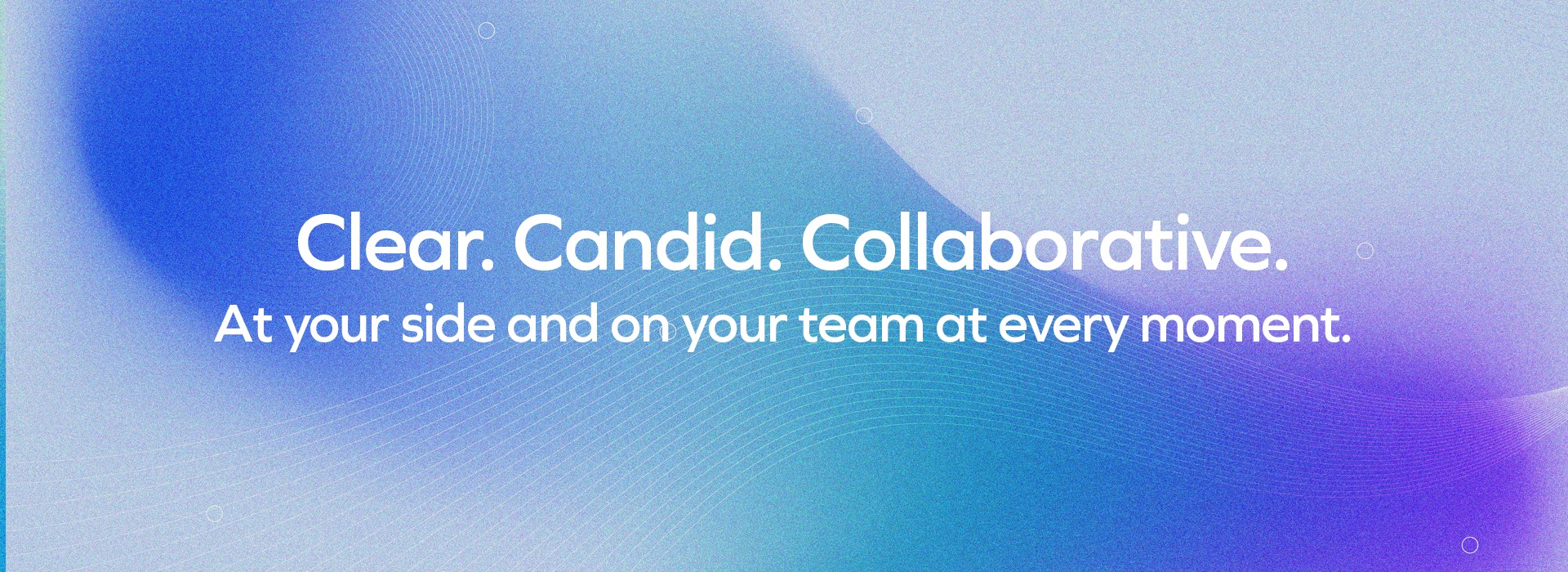 Clear. Candid. Collaborative.
At your side and on your team at every moment.